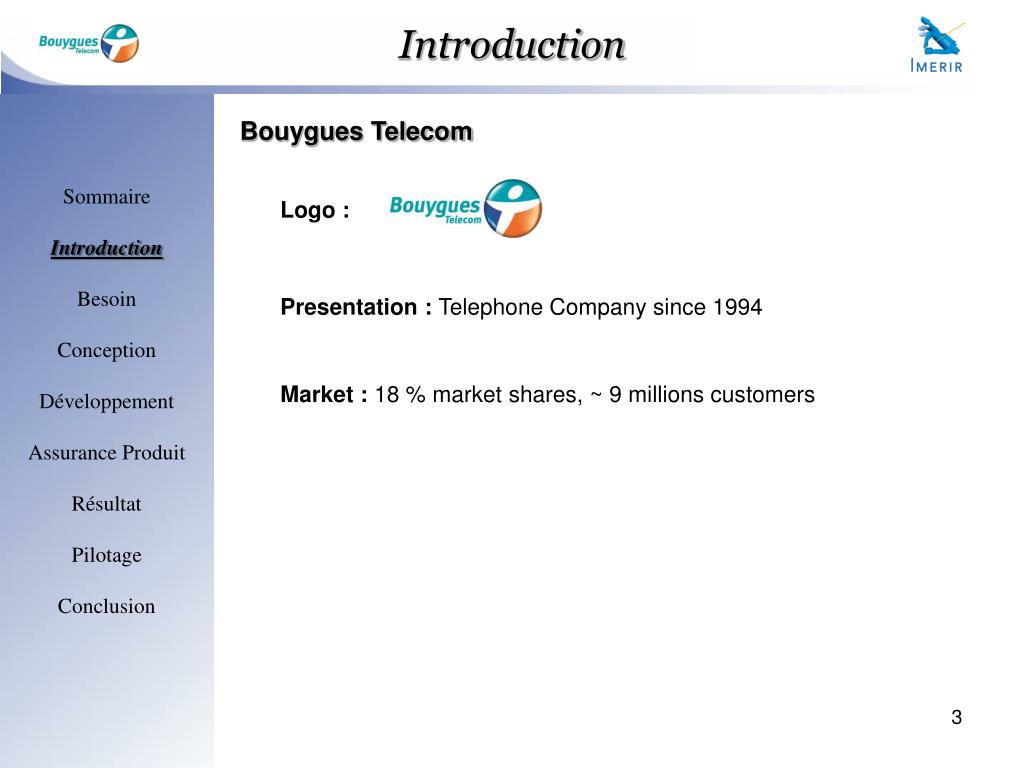 Bouygues Telecom

Introduction

IMERIR

Sommaire

Introduction

Besoin

Conception

Développement

Assurance Produit

Résultat

Pilotage

Conclusion

Bouygues Telecom

Logo : Bouygues Telecom

Presentation : Telephone Company since 1994

Market : 18 % market shares, ~ 9 millions customers

3